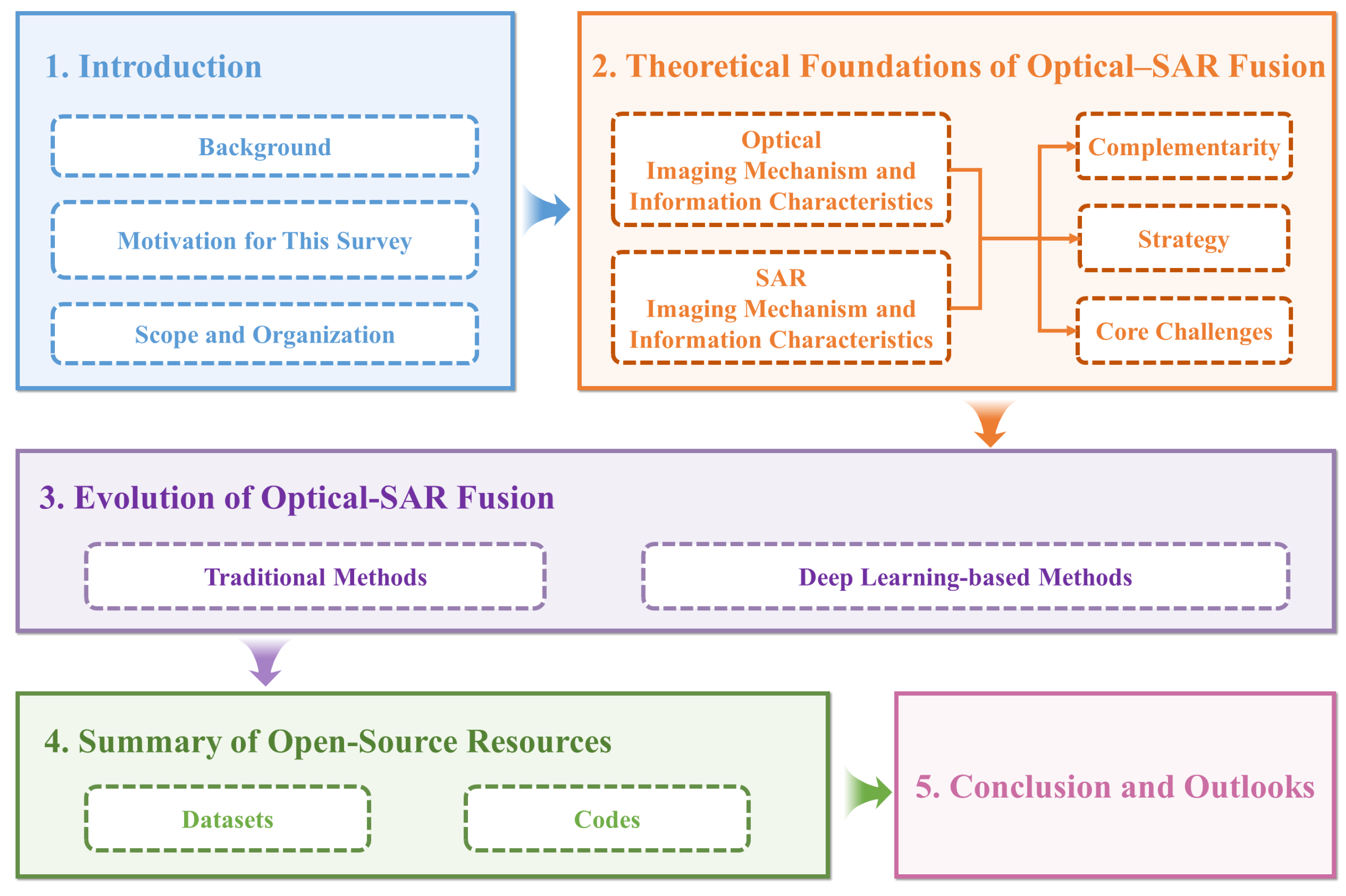 1. Introduction

Background

Motivation for This Survey

Scope and Organization

2. Theoretical Foundations of Optical–SAR Fusion

Optical Imaging Mechanism and Information Characteristics

SAR Imaging Mechanism and Information Characteristics

Complementarity

Strategy

Core Challenges

3. Evolution of Optical-SAR Fusion

Traditional Methods

Deep Learning-based Methods

4. Summary of Open-Source Resources

Datasets

Codes

5. Conclusion and Outlooks